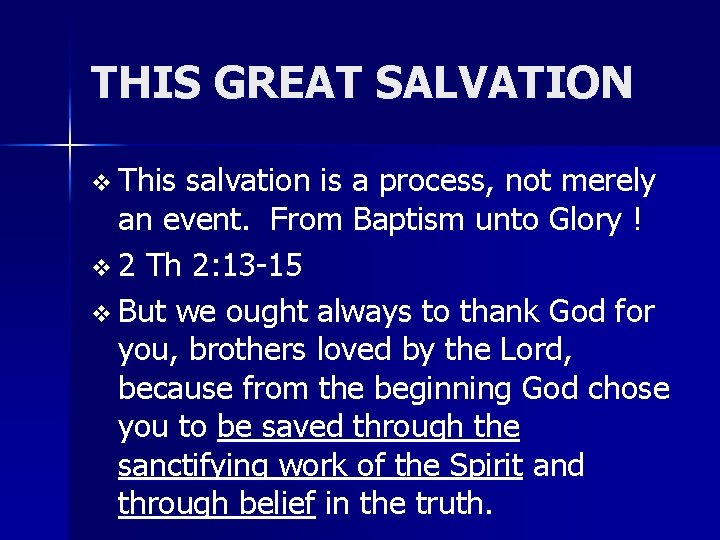 THIS GREAT SALVATION

❖ This salvation is a process, not merely an event. From Baptism unto Glory !

❖ 2 Th 2:13-15

❖ But we ought always to thank God for you, brothers loved by the Lord, because from the beginning God chose you to be saved through the sanctifying work of the Spirit and through belief in the truth.